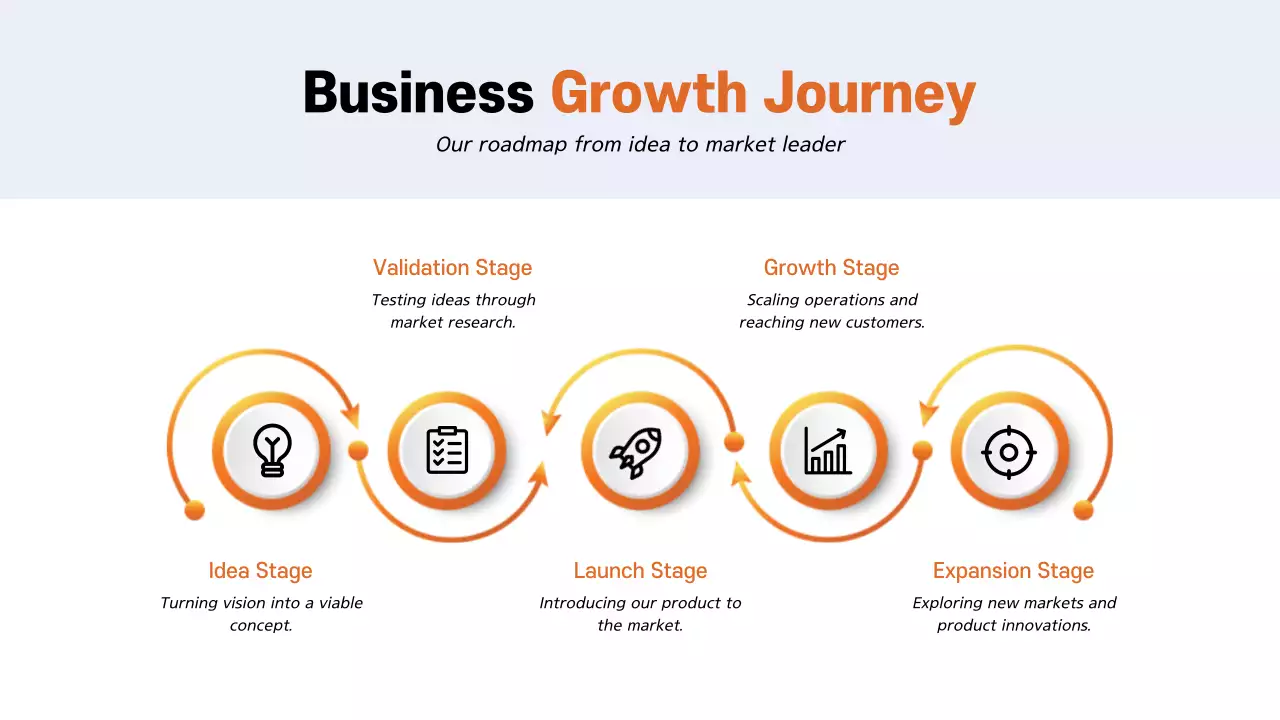 Business Growth Journey

Our roadmap from idea to market leader

Validation Stage

Testing ideas through market research.

Growth Stage

Scaling operations and reaching new customers.

Idea Stage

Turning vision into a viable concept.

Launch Stage

Introducing our product to the market.

Expansion Stage

Exploring new markets and product innovations.